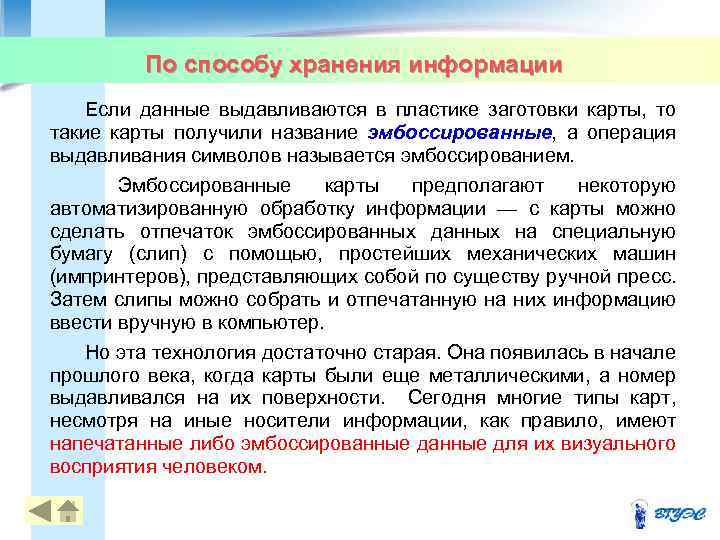 По способу хранения информации

Если данные выдавливаются в пластике заготовки карты, то такие карты получили название эмбоссированные, а операция выдавливания символов называется эмбоссированием.

Эмбоссированные карты предполагают некоторую автоматизированную обработку информации — с карты можно сделать отпечаток эмбоссированных данных на специальную бумагу (слип) с помощью, простейших механических машин (импринтеров), представляющих собой по существу ручной пресс. Затем слипы можно собрать и отпечатанную на них информацию ввести вручную в компьютер.

Но эта технология достаточно старая. Она появилась в начале прошлого века, когда карты были еще металлическими, а номер выдавливался на их поверхности. Сегодня многие типы карт, несмотря на иные носители информации, как правило, имеют напечатанные либо эмбоссированные данные для их визуального восприятия человеком.

ВГУЭС